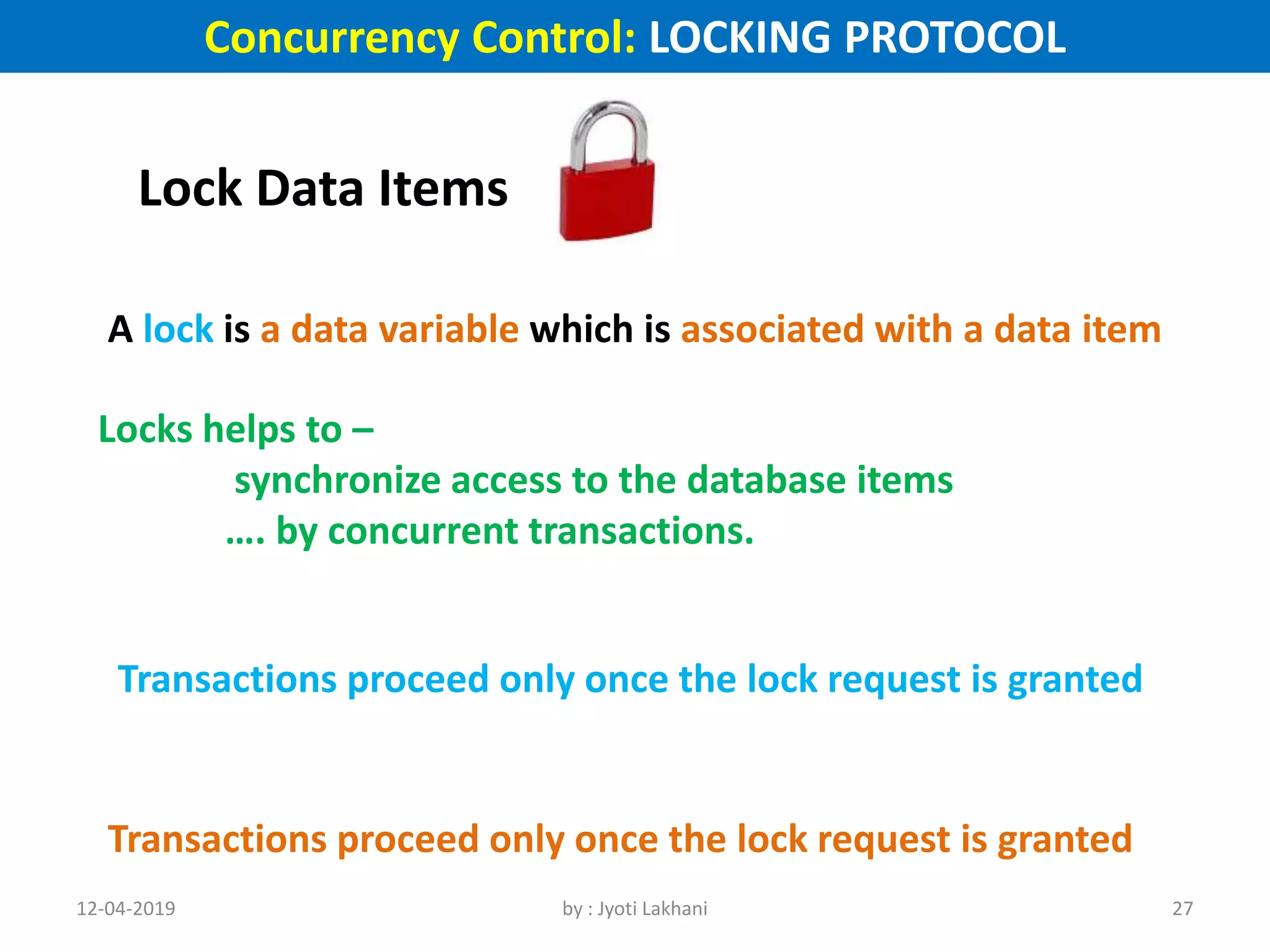 Concurrency Control: LOCKING PROTOCOL

Lock Data Items

A lock is a data variable which is associated with a data item

Locks helps to –
synchronize access to the database items
…. by concurrent transactions.

Transactions proceed only once the lock request is granted

Transactions proceed only once the lock request is granted

12-04-2019

by : Jyoti Lakhani

27